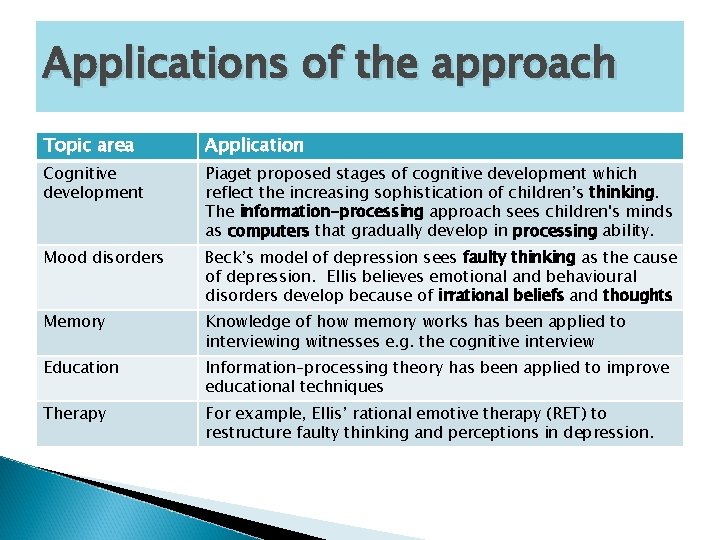 Applications of the approach

| Topic area | Application |
|---|---|
| Cognitive development | Piaget proposed stages of cognitive development which reflect the increasing sophistication of children's thinking. The information-processing approach sees children's minds as computers that gradually develop in processing ability. |
| Mood disorders | Beck's model of depression sees faulty thinking as the cause of depression. Ellis believes emotional and behavioural disorders develop because of irrational beliefs and thoughts |
| Memory | Knowledge of how memory works has been applied to interviewing witnesses e.g. the cognitive interview |
| Education | Information-processing theory has been applied to improve educational techniques |
| Therapy | For example, Ellis' rational emotive therapy (RET) to restructure faulty thinking and perceptions in depression. |